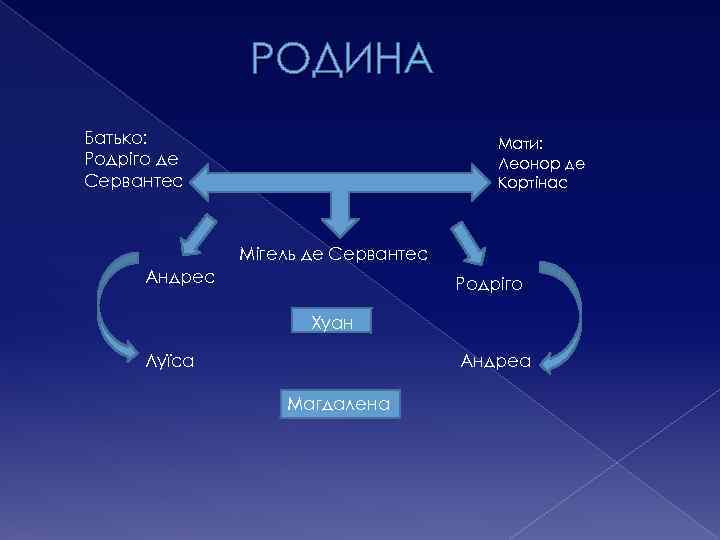 РОДИНА

Батько: Родріго де Сервантес

Мати: Леонор де Кортінас

Мігель де Сервантес

Андрес

Родріго

Хуан

Луїса

Андреа

Магдалена